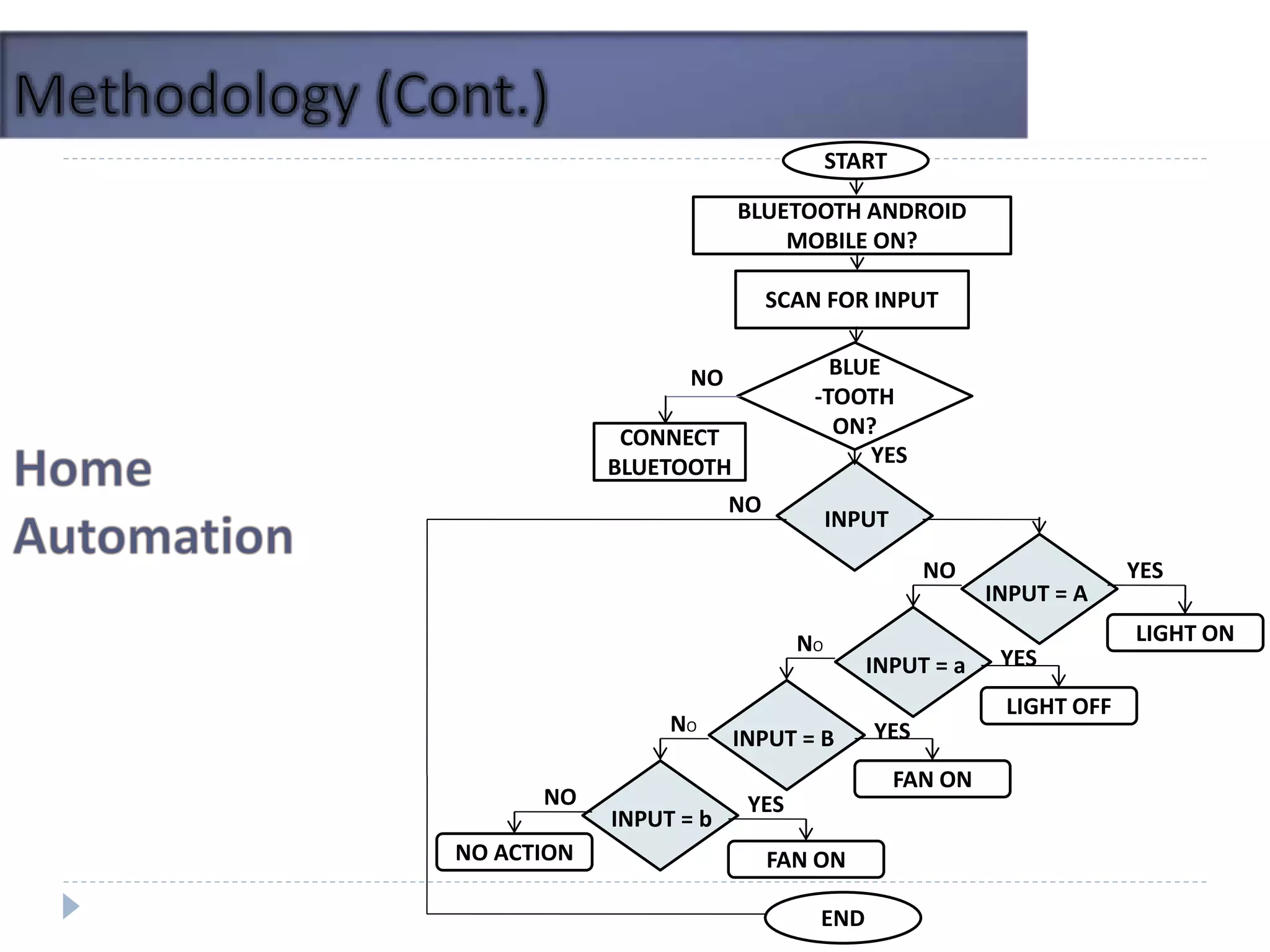 Methodology (Cont.)

Home Automation

START

BLUETOOTH ANDROID MOBILE ON?

SCAN FOR INPUT

NO

BLUE -TOOTH ON?

CONNECT BLUETOOTH

YES

NO

INPUT

NO

INPUT = A

YES

LIGHT ON

No

INPUT = a

YES

LIGHT OFF

No

INPUT = B

YES

FAN ON

NO

INPUT = b

YES

NO ACTION

FAN ON

END